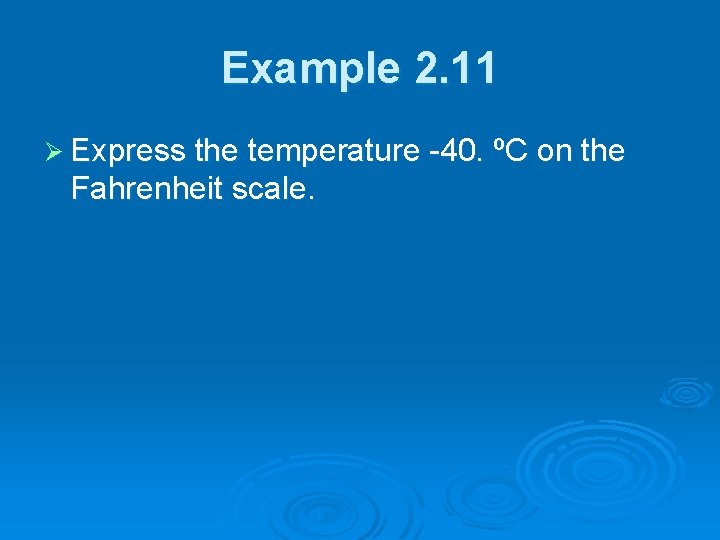 Example 2.11

➢ Express the temperature -40. ºC on the Fahrenheit scale.